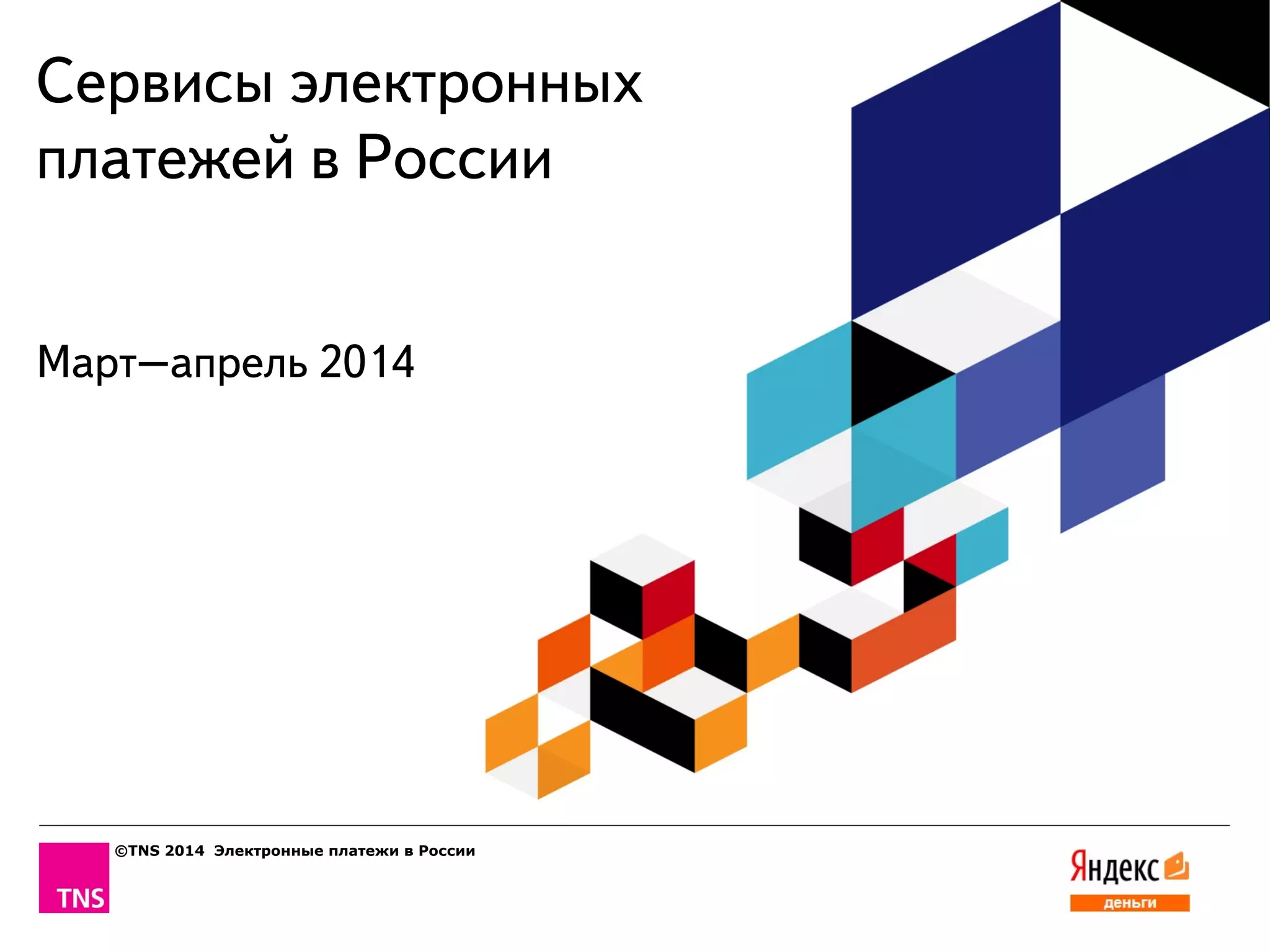 Сервисы электронных платежей в России

Март—апрель 2014

TNS

©TNS 2014 Электронные платежи в России

Яндекс
деньги